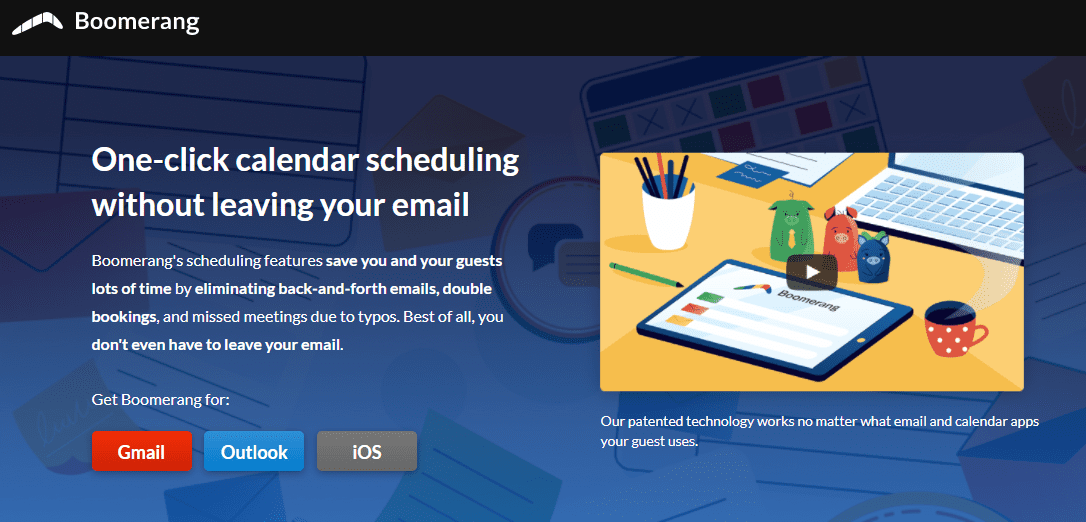 Boomerang

One-click calendar scheduling without leaving your email

Boomerang's scheduling features save you and your guests lots of time by eliminating back-and-forth emails, double bookings, and missed meetings due to typos. Best of all, you don't even have to leave your email.

Get Boomerang for:

Gmail
Outlook
iOS

Boomerang

Our patented technology works no matter what email and calendar apps your guest uses.